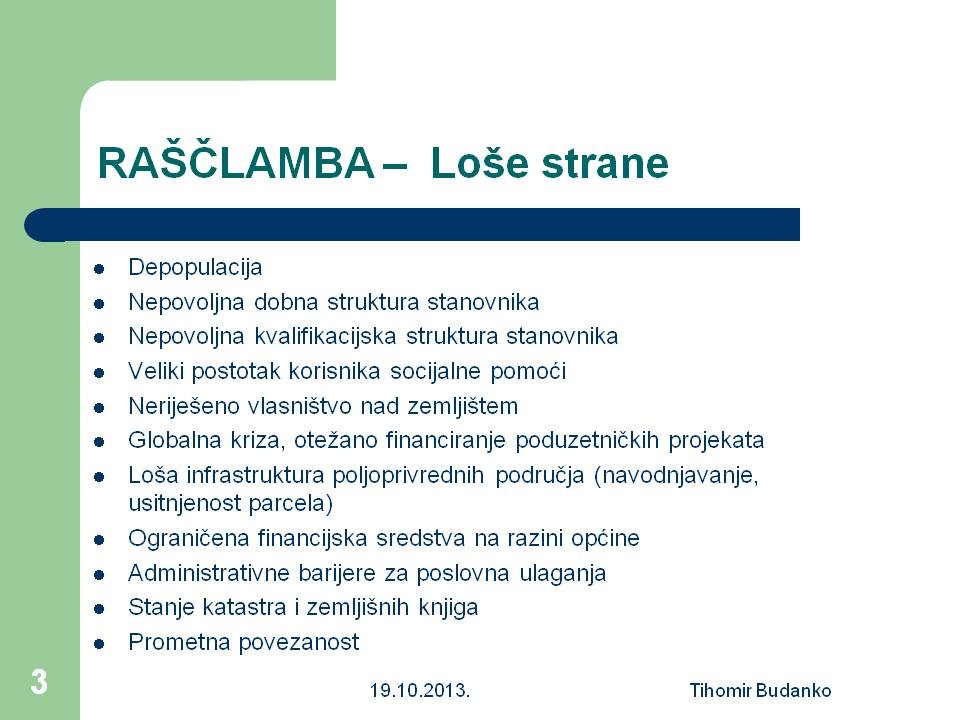 RAŠČLAMBA – Loše strane

- Depopulacija
- Nepovoljna dobna struktura stanovnika
- Nepovoljna kvalifikacijska struktura stanovnika
- Veliki postotak korisnika socijalne pomoći
- Neriješeno vlasništvo nad zemljištem
- Globalna kriza, otežano financiranje poduzetničkih projekata
- Loša infrastruktura poljoprivrednih područja (navodnjavanje, usitnjenost parcela)
- Ograničena financijska sredstva na razini općine
- Administrativne barijere za poslovna ulaganja
- Stanje katastra i zemljišnih knjiga
- Prometna povezanost

3

19.10.2013.

Tihomir Budanko